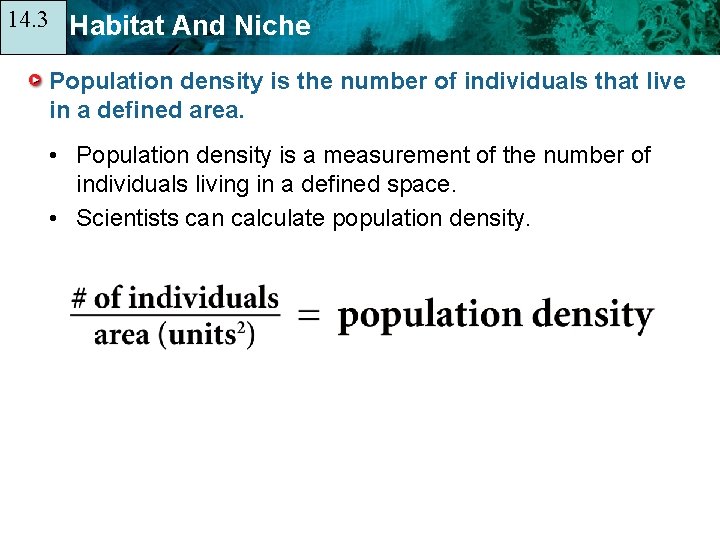 14.3 Habitat And Niche

Population density is the number of individuals that live in a defined area.

• Population density is a measurement of the number of individuals living in a defined space.
• Scientists can calculate population density.

$\frac{\text{\# of individuals}}{\text{area (units}^2\text{)}} = \text{population density}$